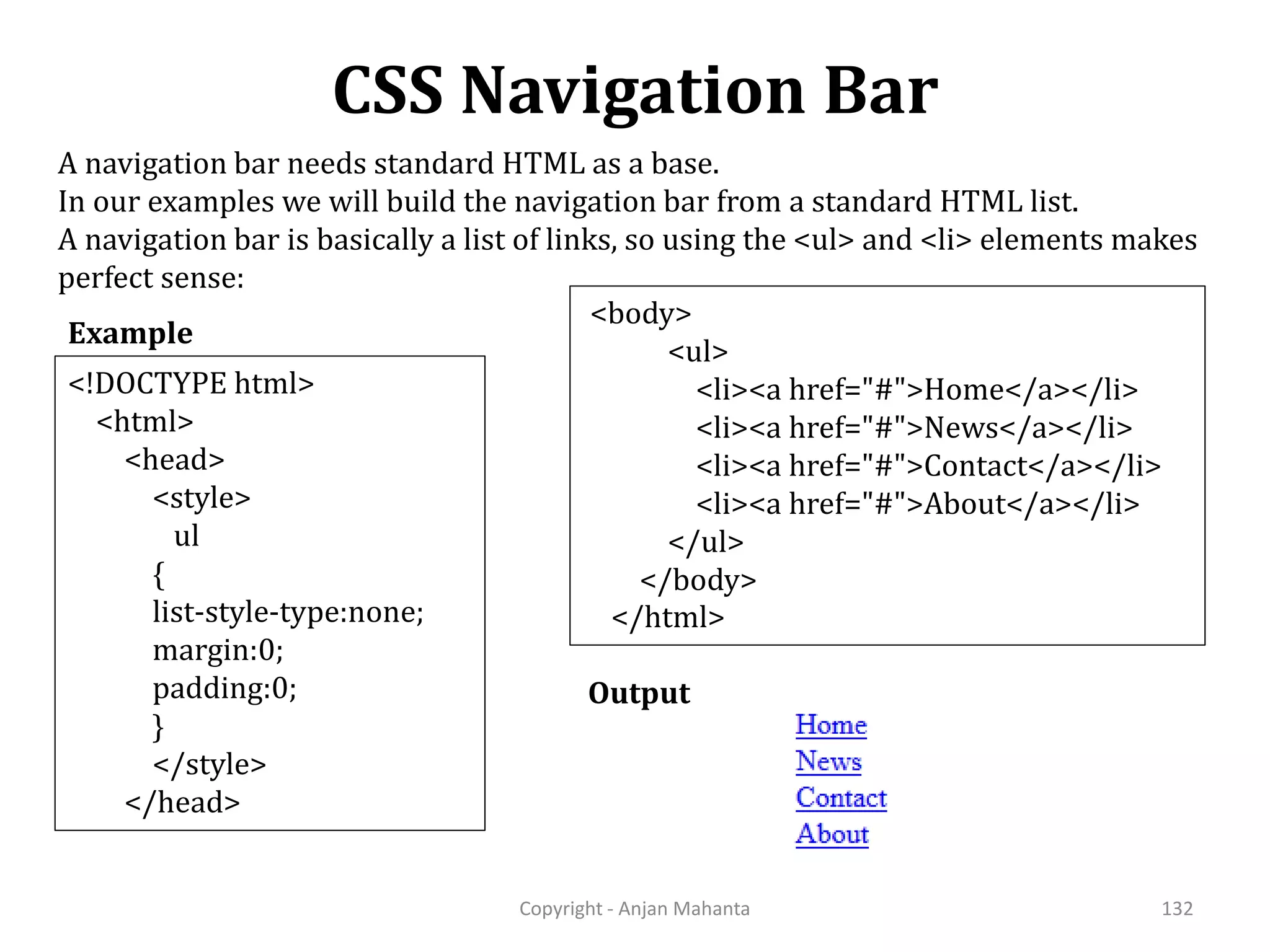 CSS Navigation Bar

A navigation bar needs standard HTML as a base.
In our examples we will build the navigation bar from a standard HTML list.
A navigation bar is basically a list of links, so using the <ul> and <li> elements makes perfect sense:

Example

<!DOCTYPE html>
<html>
<head>
<style>
ul
{
list-style-type:none;
margin:0;
padding:0;
}
</style>
</head>

<body>
<ul>
<li><a href="#">Home</a></li>
<li><a href="#">News</a></li>
<li><a href="#">Contact</a></li>
<li><a href="#">About</a></li>
</ul>
</body>
</html>

Output

Home
News
Contact
About

Copyright - Anjan Mahanta

132